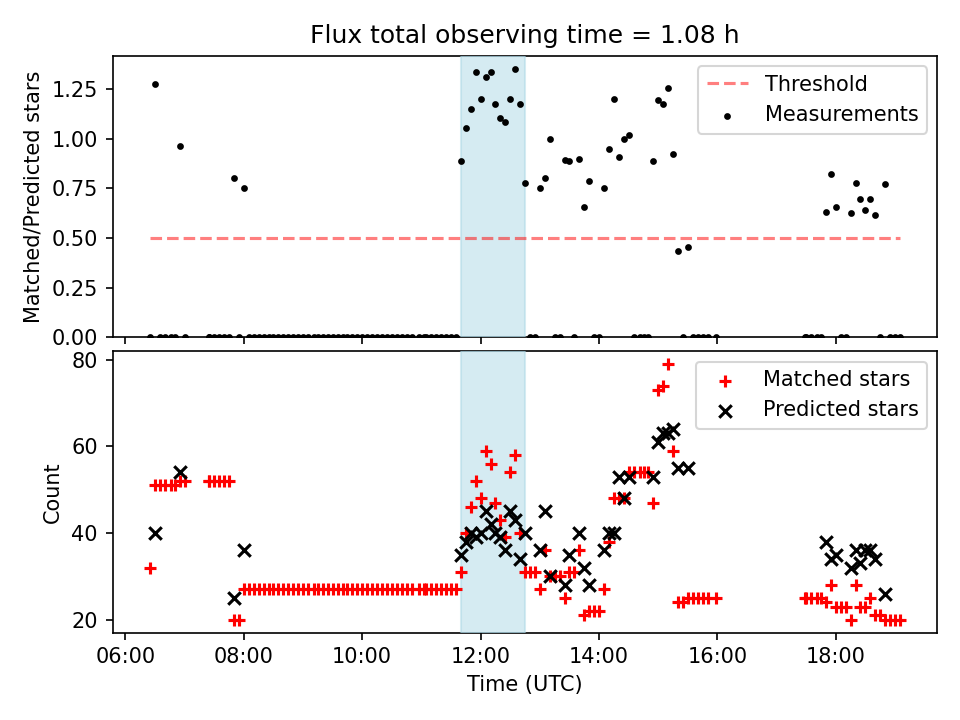 Flux total observing time = 1.08 h

Matched/Predicted stars

1.25
1.00
0.75
0.50
0.25
0.00

Threshold
Measurements

Count

80
60
40
20

Matched stars
Predicted stars

06:00 08:00 10:00 12:00 14:00 16:00 18:00

Time (UTC)